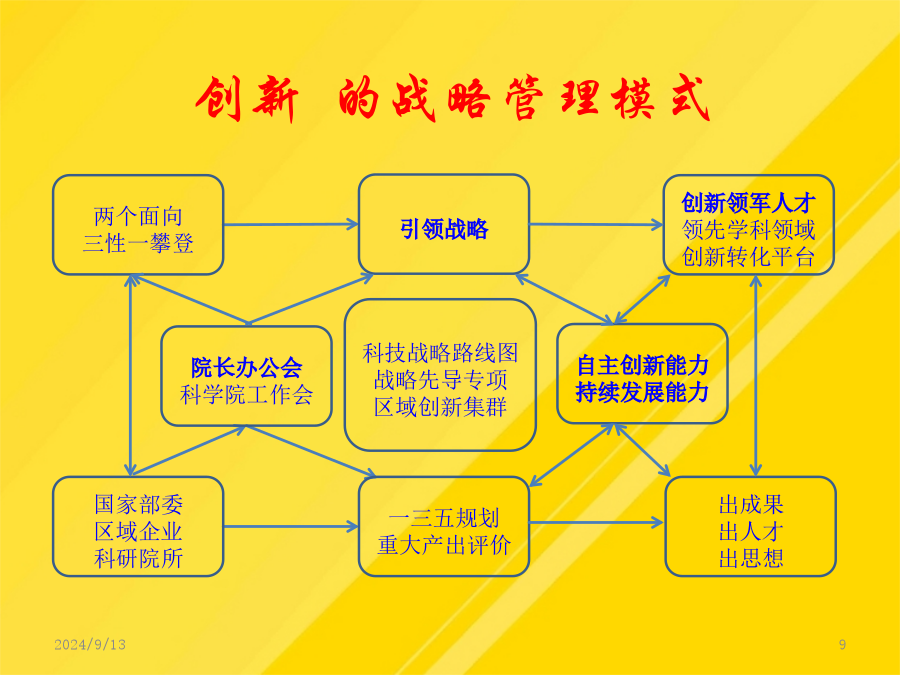 创新 的战略管理模式

两个面向
三性一攀登

引领战略

创新领军人才
领先学科领域
创新转化平台

院长办公会
科学院工作会

科技战略路线图
战略先导专项
区域创新集群

自主创新能力
持续发展能力

国家部委
区域企业
科研院所

一三五规划
重大产出评价

出成果
出人才
出思想

2024/9/13

9